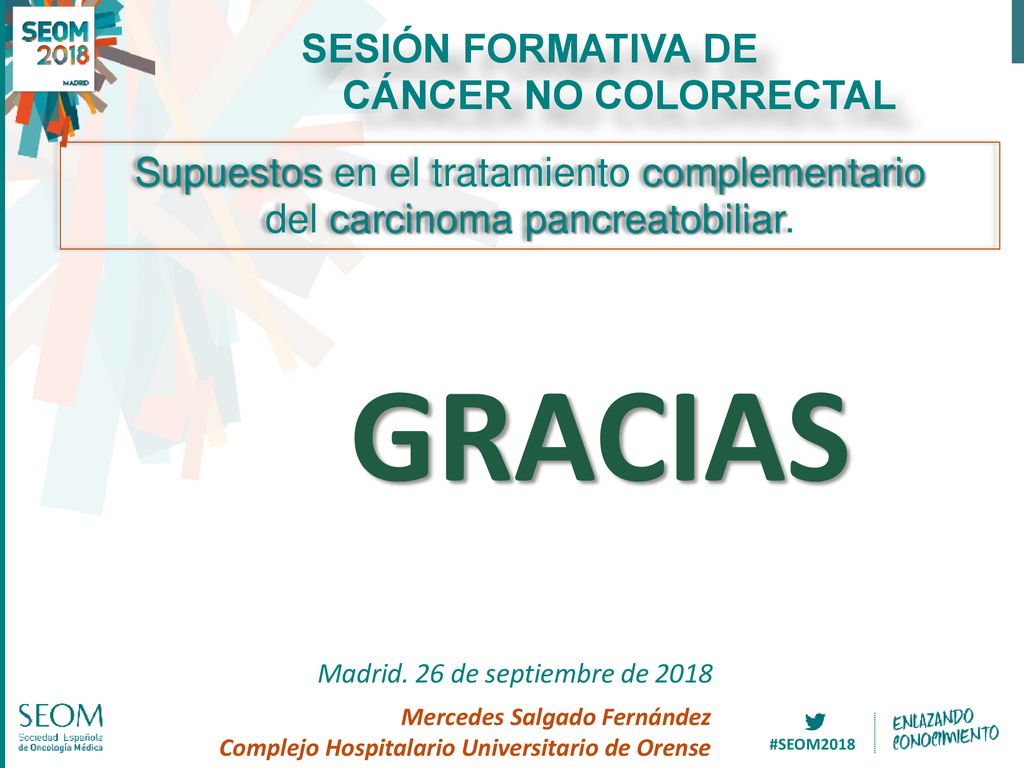 SEOM 2018 MADRID

SESIÓN FORMATIVA DE CÁNCER NO COLORRECTAL

Supuestos en el tratamiento complementario del carcinoma pancreatobiliar.

GRACIAS

Madrid. 26 de septiembre de 2018

Mercedes Salgado Fernández
Complejo Hospitalario Universitario de Orense

SEOM Sociedad Española de Oncología Médica

#SEOM2018

ENLAZANDO CONOCIMIENTO